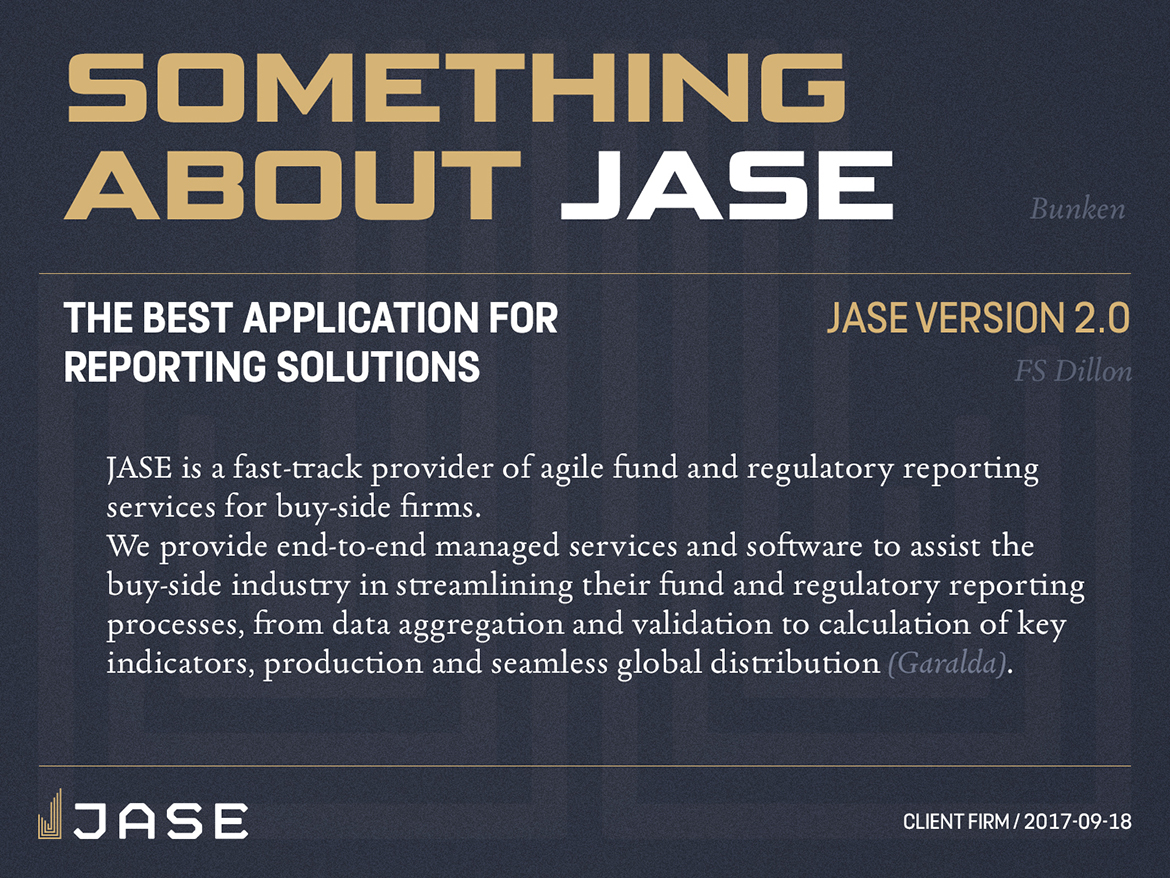 SOMETHING ABOUT JASE

Bunken

THE BEST APPLICATION FOR REPORTING SOLUTIONS

JASE VERSION 2.0

FS Dillon

JASE is a fast-track provider of agile fund and regulatory reporting services for buy-side firms.
We provide end-to-end managed services and software to assist the buy-side industry in streamlining their fund and regulatory reporting processes, from data aggregation and validation to calculation of key indicators, production and seamless global distribution (Garalda).

JASE

CLIENT FIRM / 2017-09-18